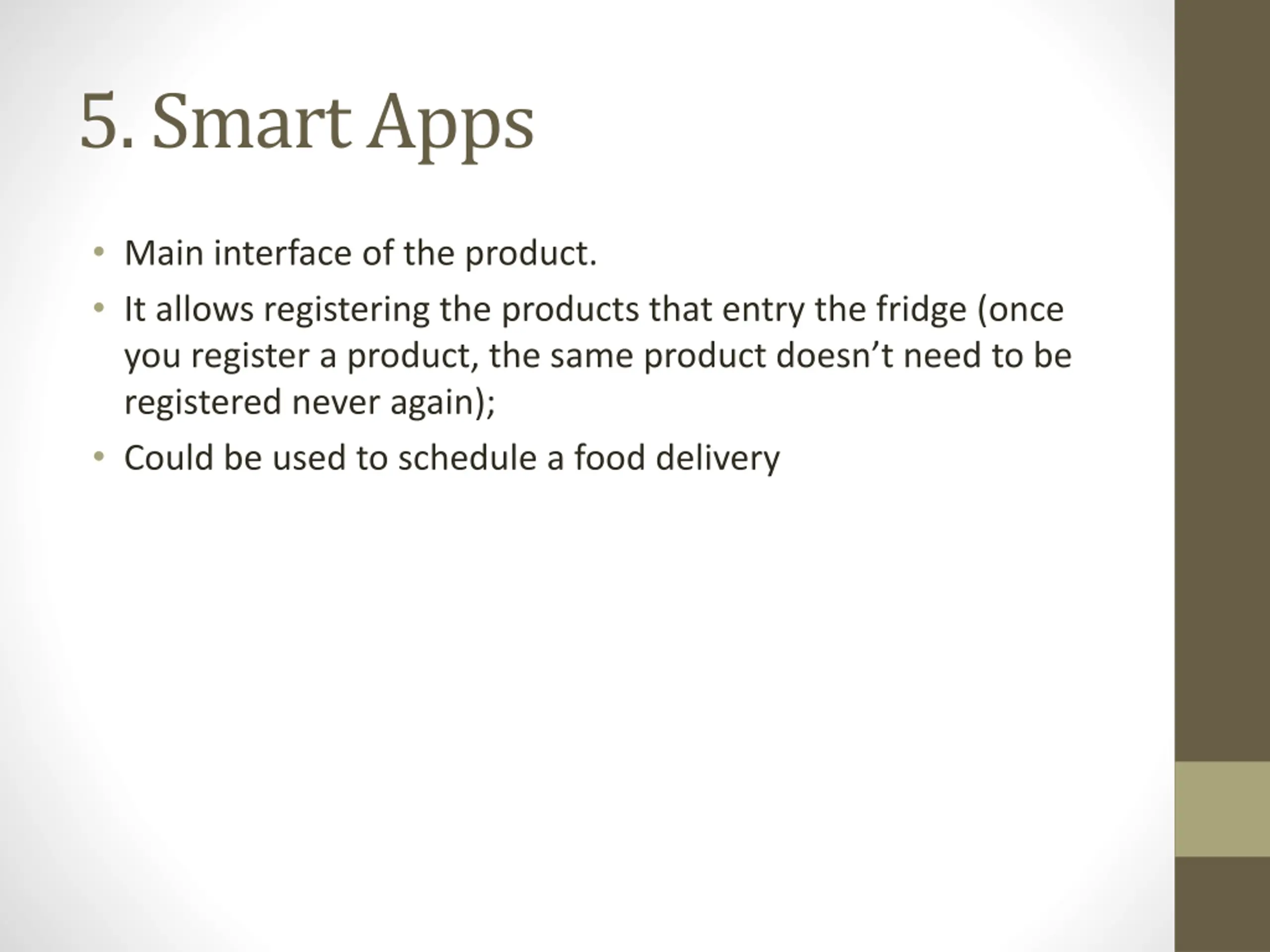 5. Smart Apps

• Main interface of the product.
• It allows registering the products that entry the fridge (once you register a product, the same product doesn’t need to be registered never again);
• Could be used to schedule a food delivery